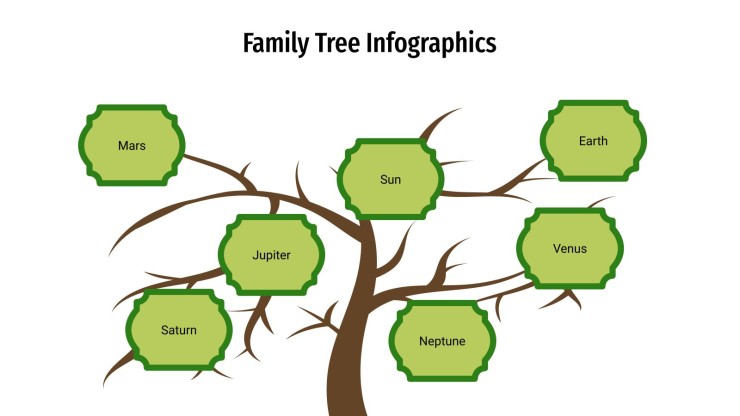 Family Tree Infographics

Mars

Sun

Earth

Jupiter

Venus

Saturn

Neptune